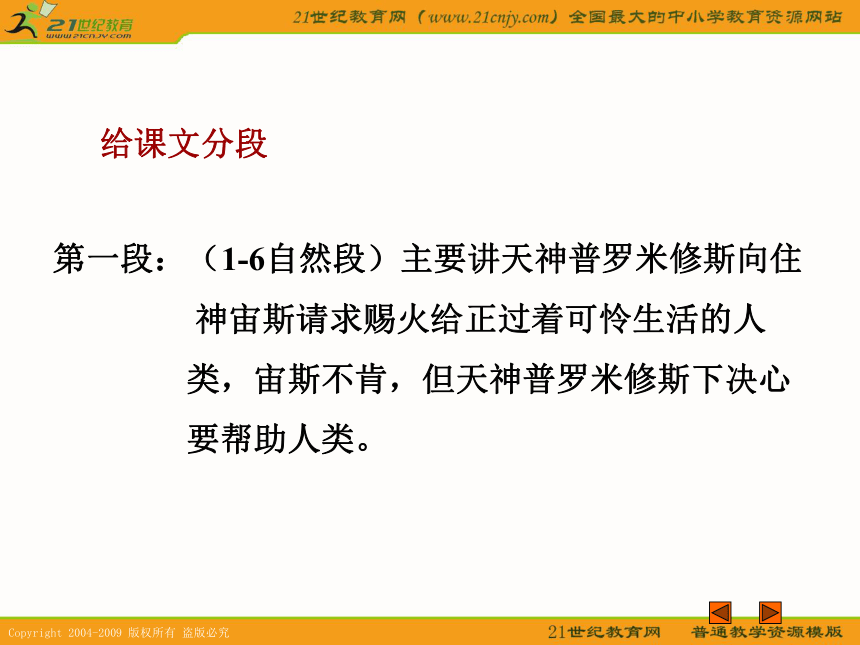 21世纪教育
www.21cnjy.com

21世纪教育网（www.21cnjy.com）全国最大的中小学教育资源网站

给课文分段

第一段：（1-6自然段）主要讲天神普罗米修斯向住神宙斯请求赐火给正过着可怜生活的人类，宙斯不肯，但天神普罗米修斯下决心要帮助人类。

Copyright 2004-2009 版权所有 盗版必究

21世纪教育网 普通教学资源模版